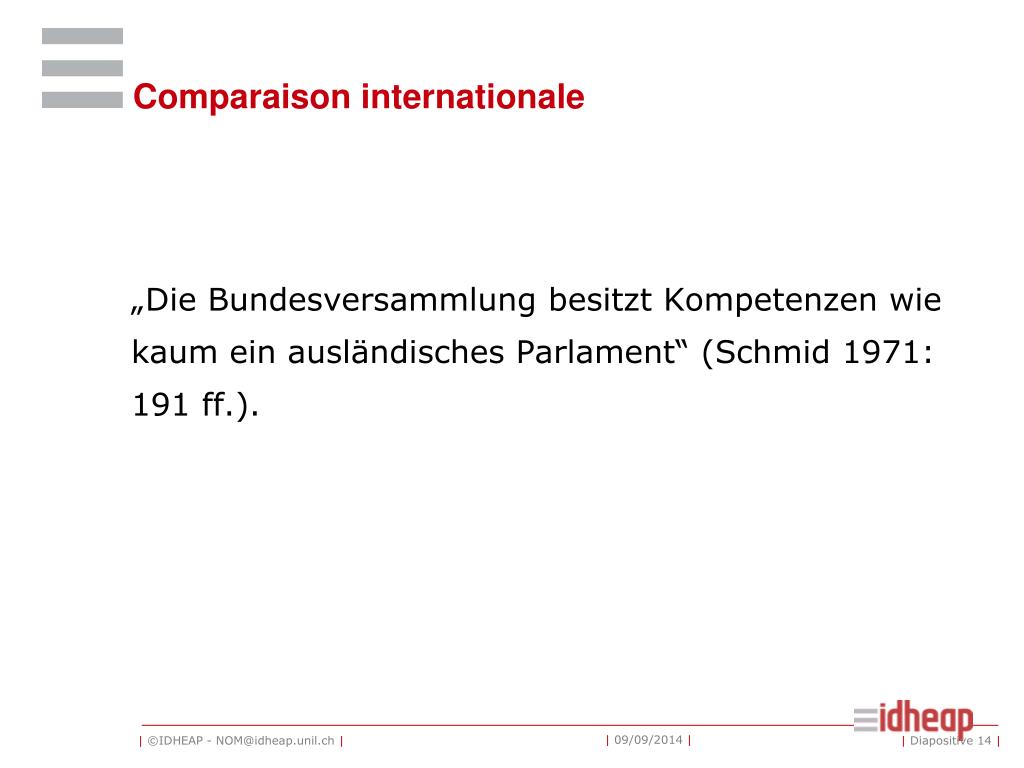 Comparaison internationale

„Die Bundesversammlung besitzt Kompetenzen wie kaum ein ausländisches Parlament“ (Schmid 1971: 191 ff.).

idheap

| ©IDHEAP - NOM@idheap.unil.ch | | 09/09/2014 | | Diapositive 14 |